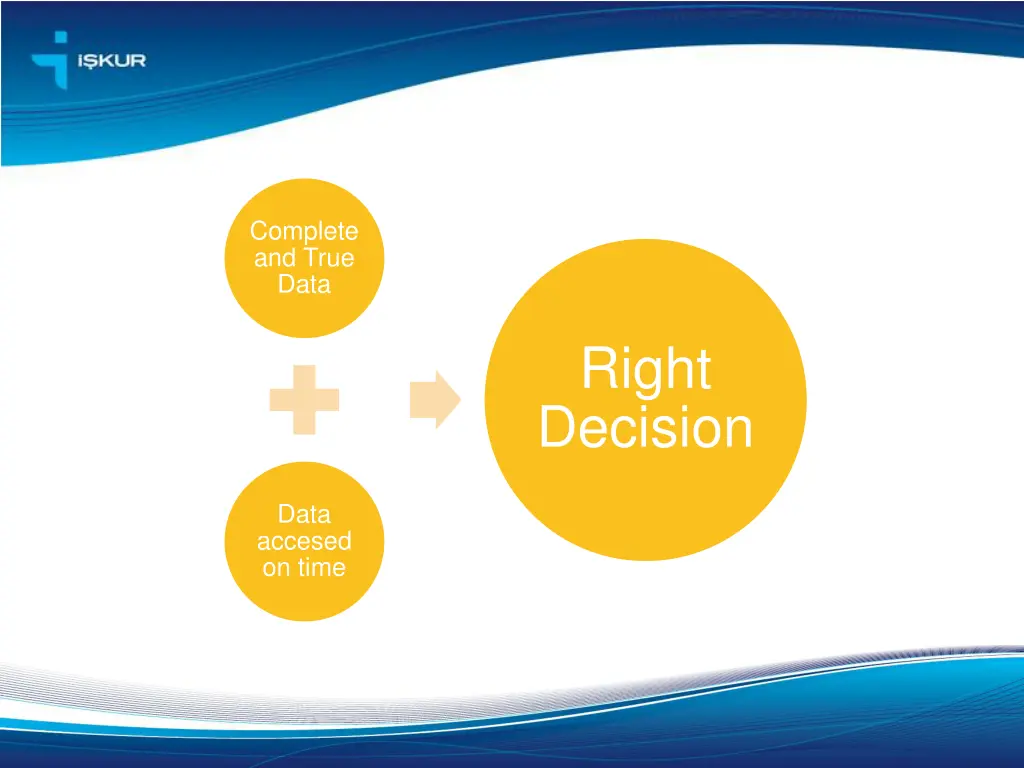 İŞKUR

Complete and True Data

Data accesed on time

Right Decision